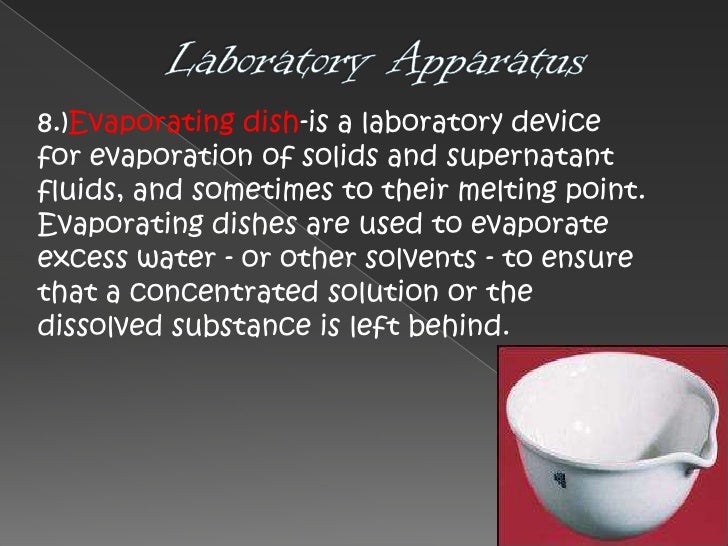 Laboratory Apparatus

8.)Evaporating dish-is a laboratory device for evaporation of solids and supernatant fluids, and sometimes to their melting point. Evaporating dishes are used to evaporate excess water - or other solvents - to ensure that a concentrated solution or the dissolved substance is left behind.